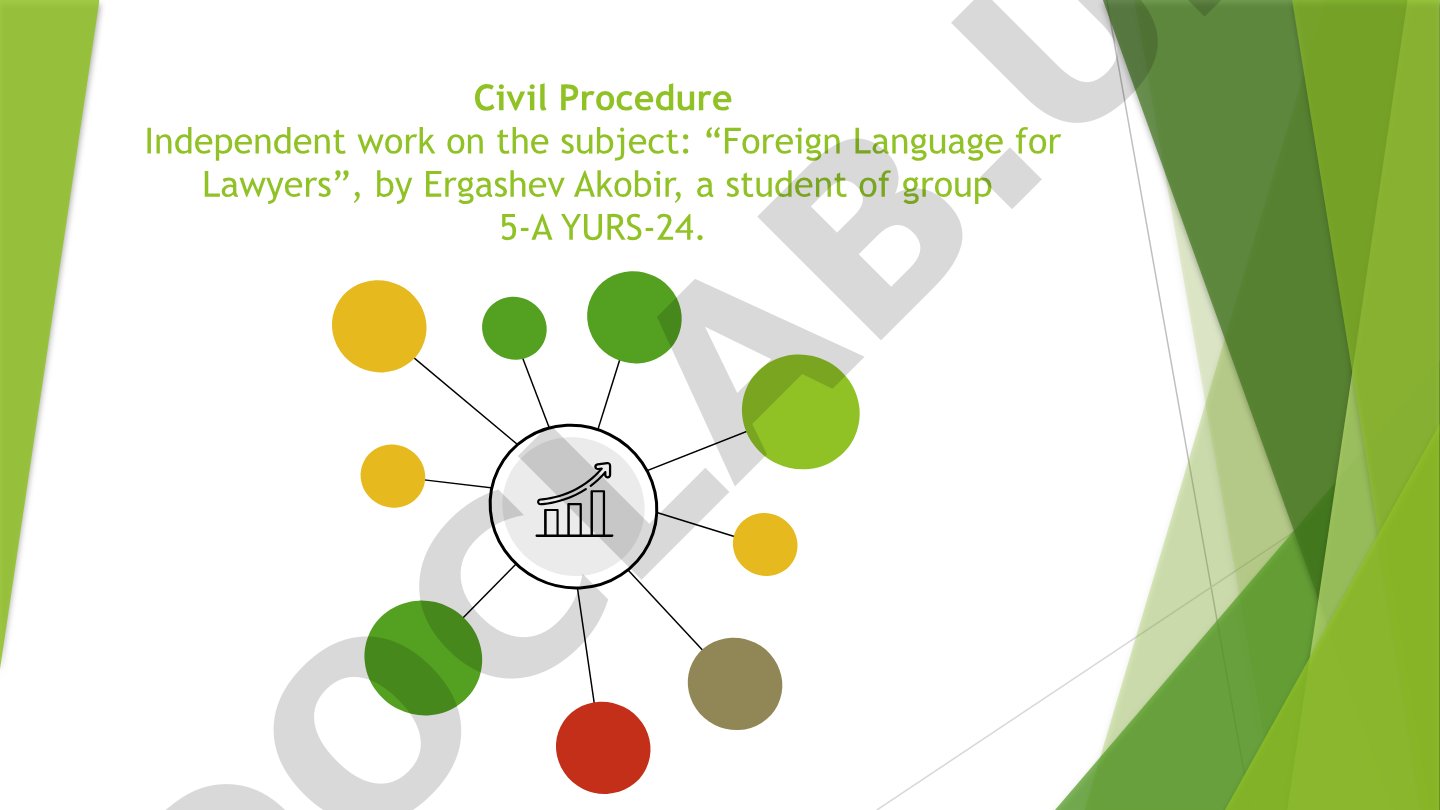 Civil Procedure
Independent work on the subject: “Foreign Language for Lawyers”, by Ergashev Akobir, a student of group 5-A YURS-24.

DOCLAB.U